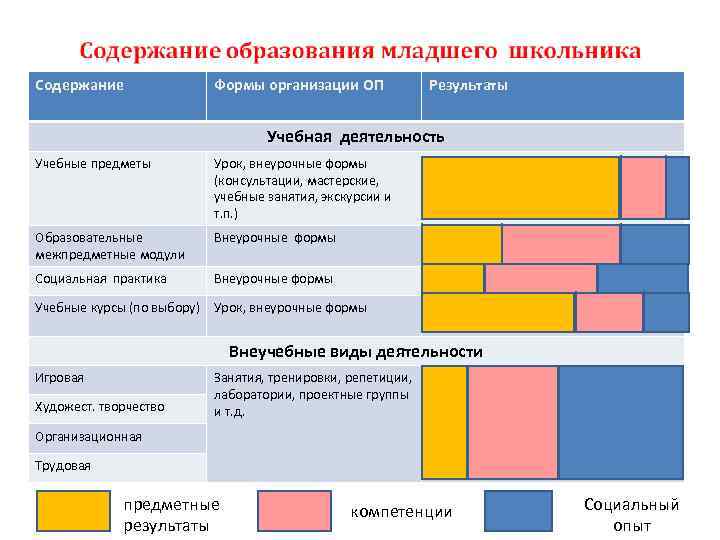 Содержание образования младшего школьника

| Содержание | Формы организации ОП | Результаты |
|---|---|---|
| Учебная деятельность | | |
| Учебные предметы | Урок, внеурочные формы (консультации, мастерские, учебные занятия, экскурсии и т.п.) | |
| Образовательные межпредметные модули | Внеурочные формы | |
| Социальная практика | Внеурочные формы | |
| Учебные курсы (по выбору) | Урок, внеурочные формы | |
| Внеучебные виды деятельности | | |
| Игровая | Занятия, тренировки, репетиции, лаборатории, проектные группы и т.д. | |
| Художест. творчество | | |
| Организационная | | |
| Трудовая | | |

предметные результаты

компетенции

Социальный опыт